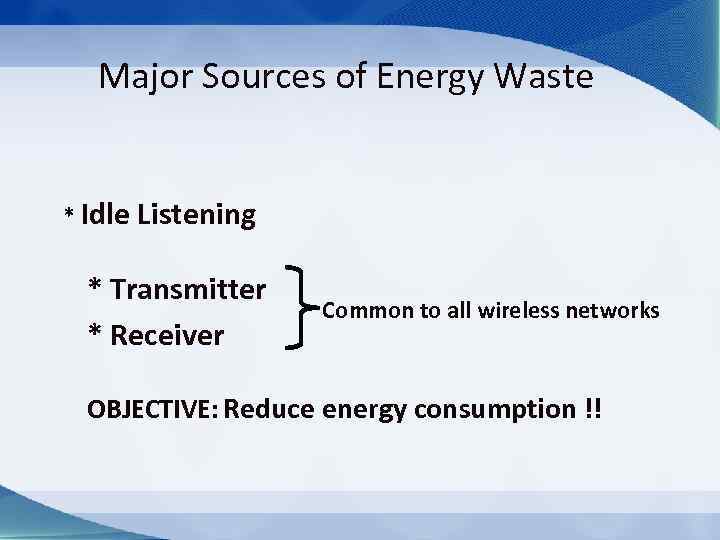 Major Sources of Energy Waste

* Idle Listening

* Transmitter
* Receiver

Common to all wireless networks

OBJECTIVE: Reduce energy consumption !!